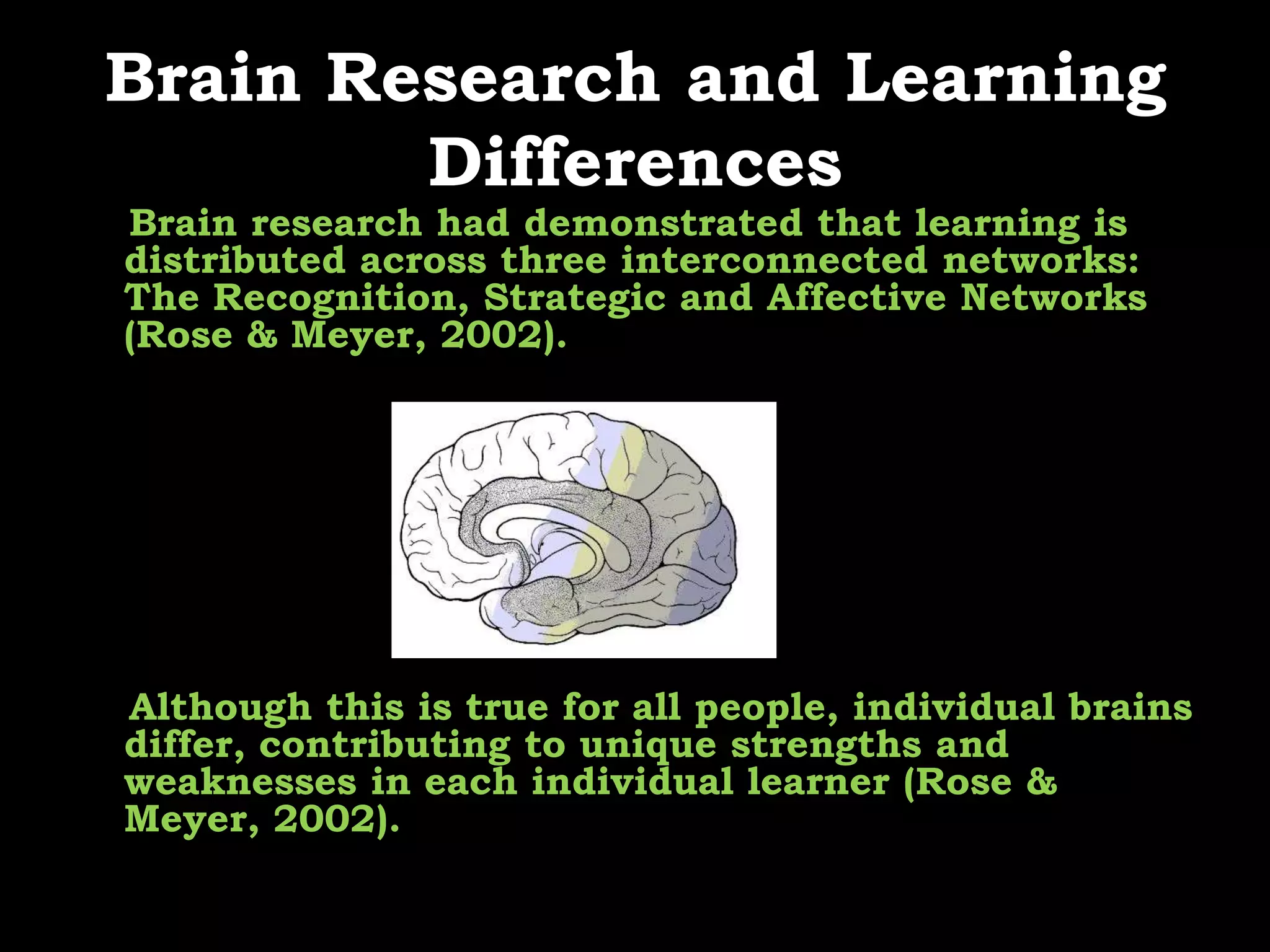 Brain Research and Learning Differences

Brain research had demonstrated that learning is distributed across three interconnected networks: The Recognition, Strategic and Affective Networks (Rose & Meyer, 2002).

Although this is true for all people, individual brains differ, contributing to unique strengths and weaknesses in each individual learner (Rose & Meyer, 2002).